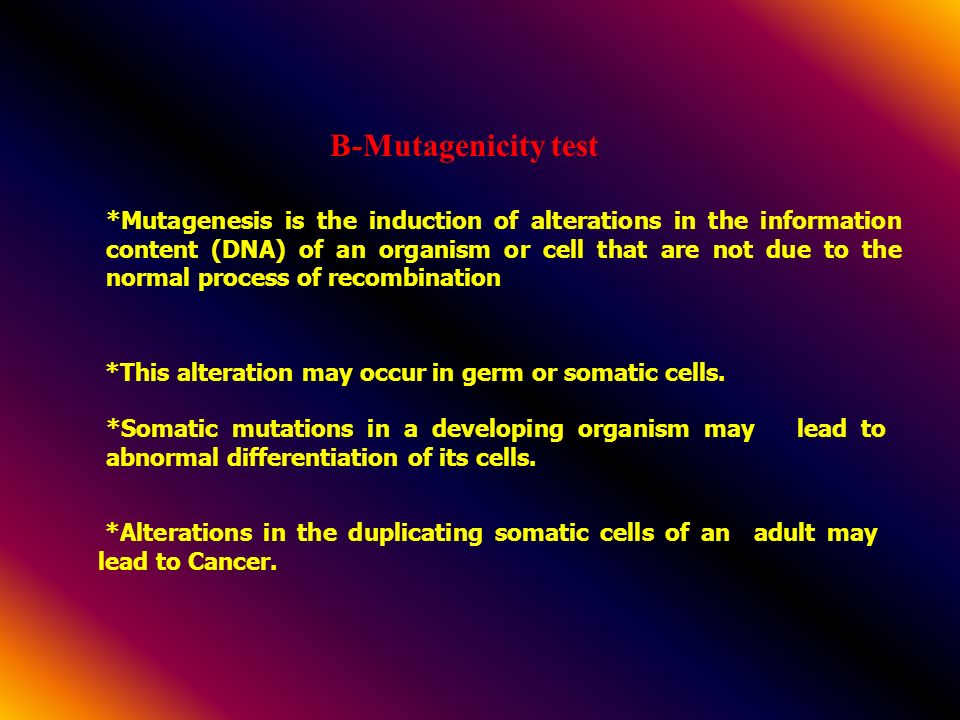 B-Mutagenicity test

*Mutagenesis is the induction of alterations in the information content (DNA) of an organism or cell that are not due to the normal process of recombination

*This alteration may occur in germ or somatic cells.

*Somatic mutations in a developing organism may lead to abnormal differentiation of its cells.

*Alterations in the duplicating somatic cells of an adult may lead to Cancer.